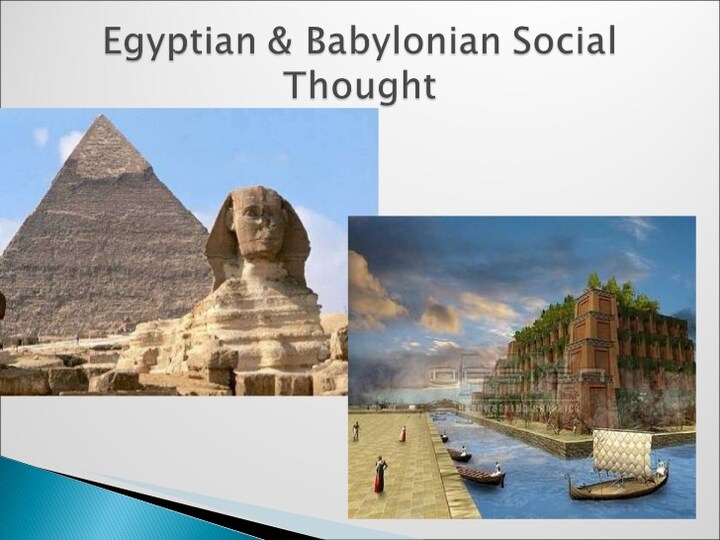 Egyptian & Babylonian Social Thought